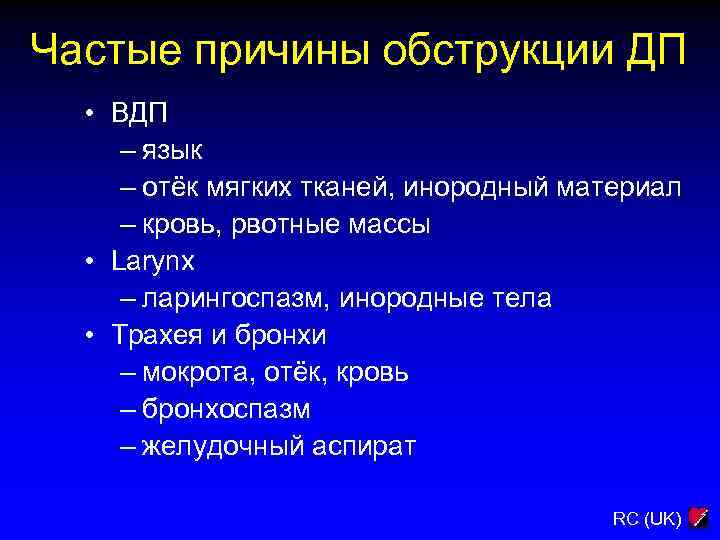 Частые причины обструкции ДП

• ВДП
– язык
– отёк мягких тканей, инородный материал
– кровь, рвотные массы
• Larynx
– ларингоспазм, инородные тела
• Трахея и бронхи
– мокрота, отёк, кровь
– бронхоспазм
– желудочный аспират

RC (UK)